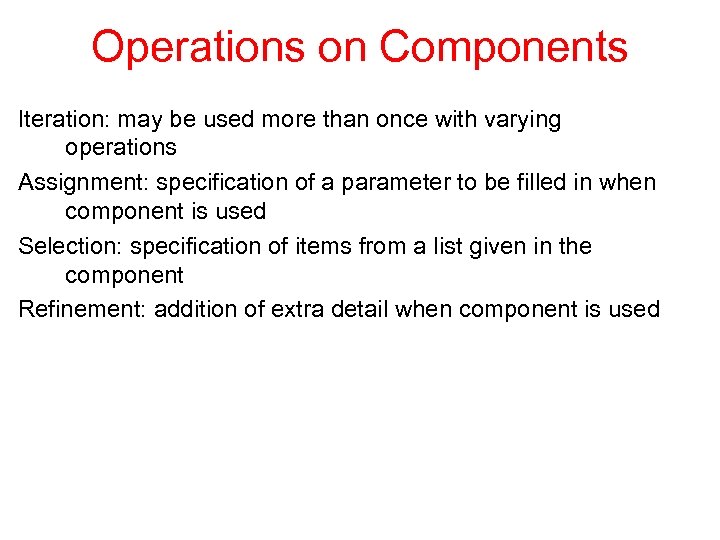 Operations on Components

Iteration: may be used more than once with varying operations

Assignment: specification of a parameter to be filled in when component is used

Selection: specification of items from a list given in the component

Refinement: addition of extra detail when component is used